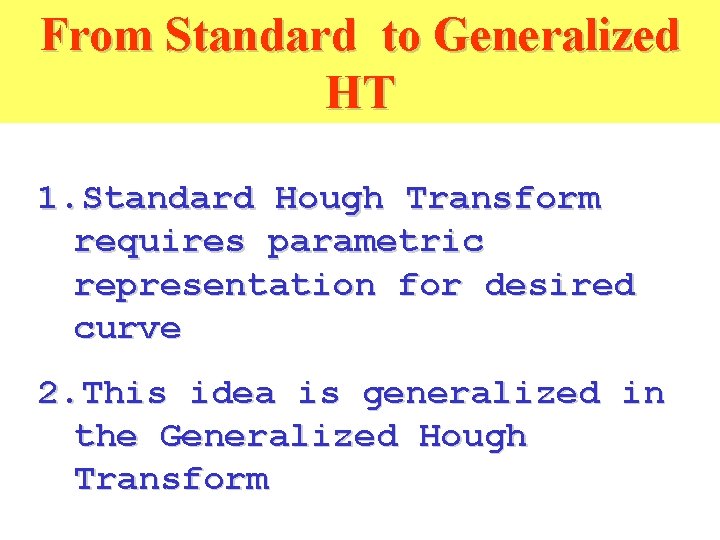 From Standard to Generalized HT

1. Standard Hough Transform requires parametric representation for desired curve

2. This idea is generalized in the Generalized Hough Transform